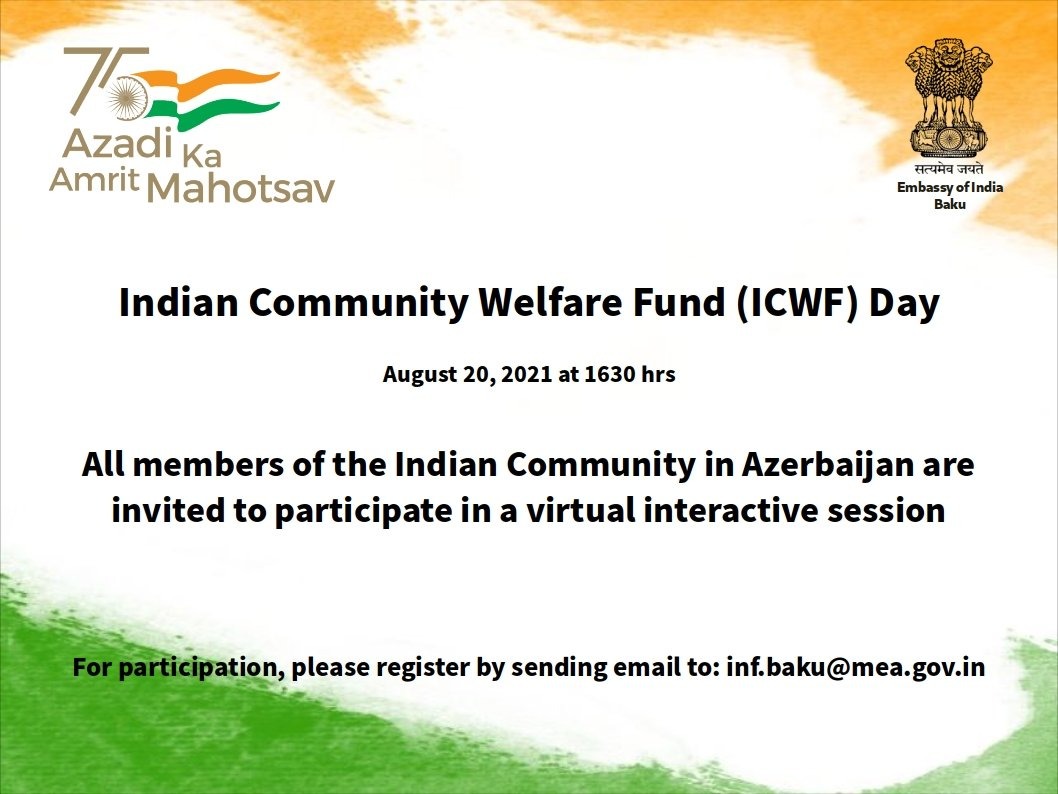 75 Azadi Ka Amrit Mahotsav

सत्यमेव जयते
Embassy of India
Baku

Indian Community Welfare Fund (ICWF) Day

August 20, 2021 at 1630 hrs

All members of the Indian Community in Azerbaijan are invited to participate in a virtual interactive session

For participation, please register by sending email to: inf.baku@mea.gov.in